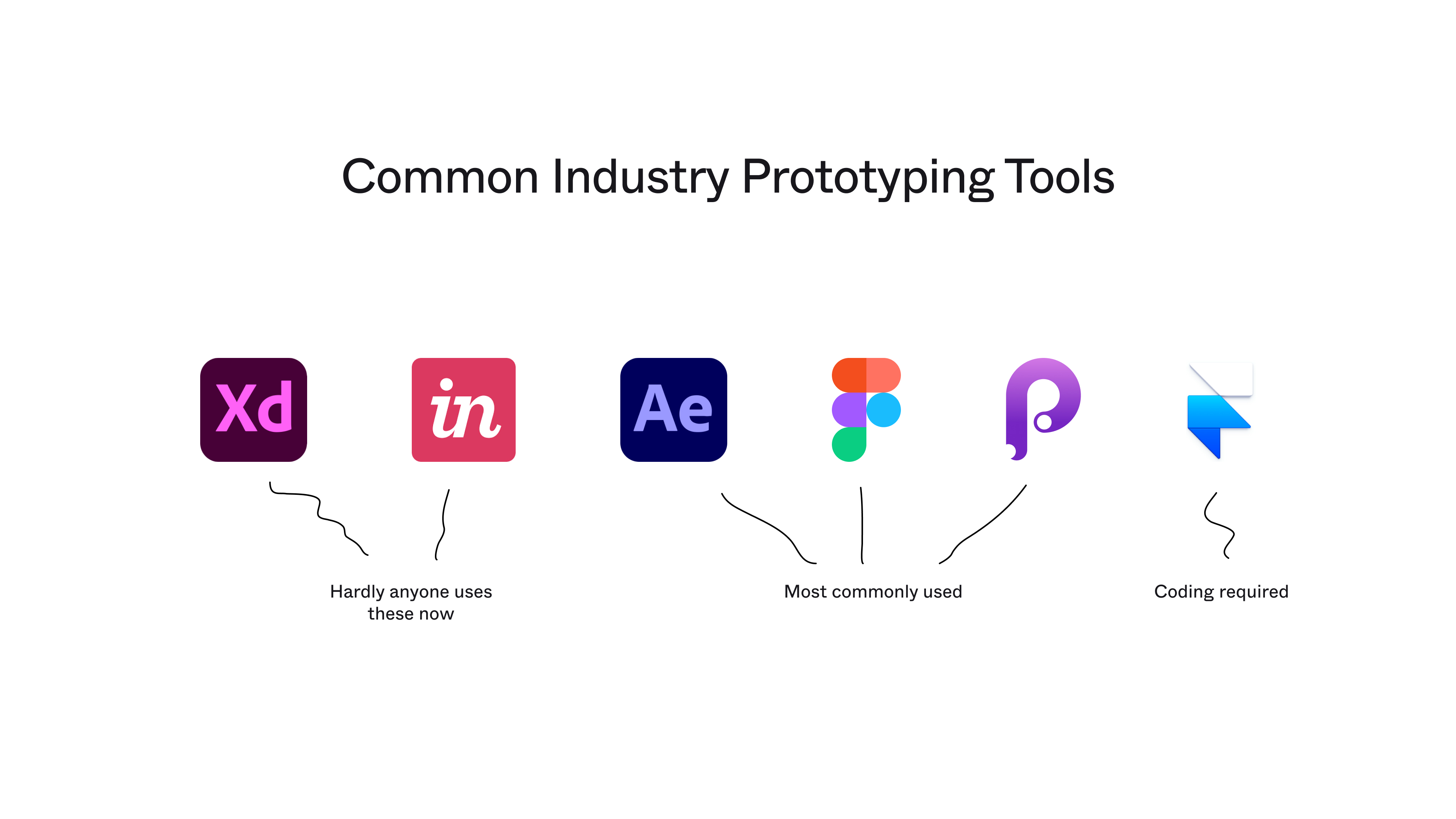 Common Industry Prototyping Tools

Xd

in

Ae

Hardly anyone uses these now

Most commonly used

Coding required